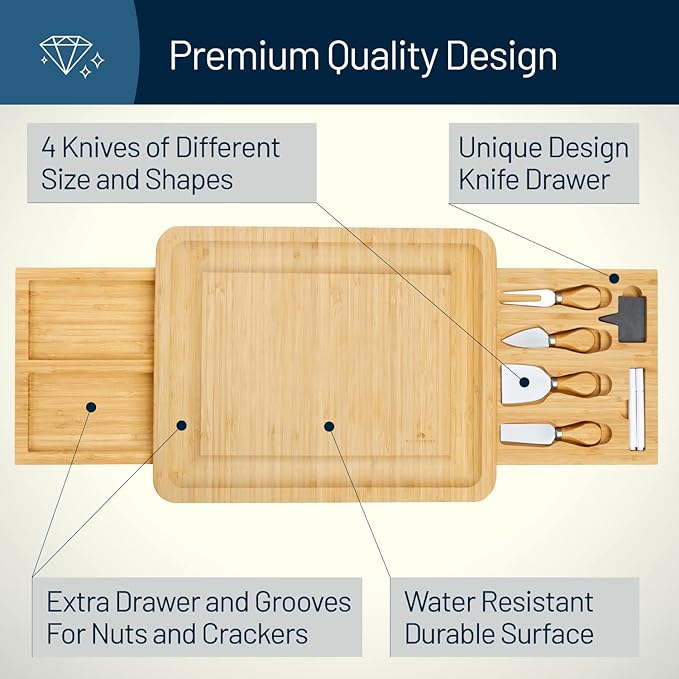 Premium Quality Design

4 Knives of Different Size and Shapes

Unique Design Knife Drawer

Extra Drawer and Grooves For Nuts and Crackers

Water Resistant Durable Surface